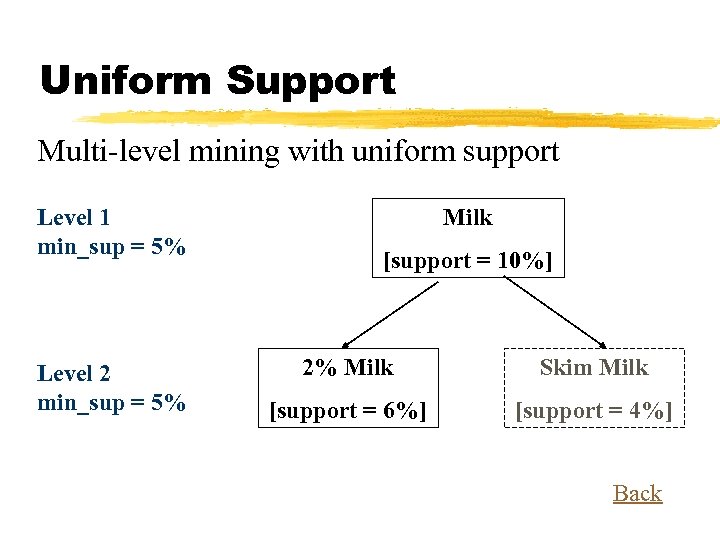 Uniform Support

Multi-level mining with uniform support

Level 1
min_sup = 5%

Milk
[support = 10%]

Level 2
min_sup = 5%

2% Milk
[support = 6%]

Skim Milk
[support = 4%]

Back